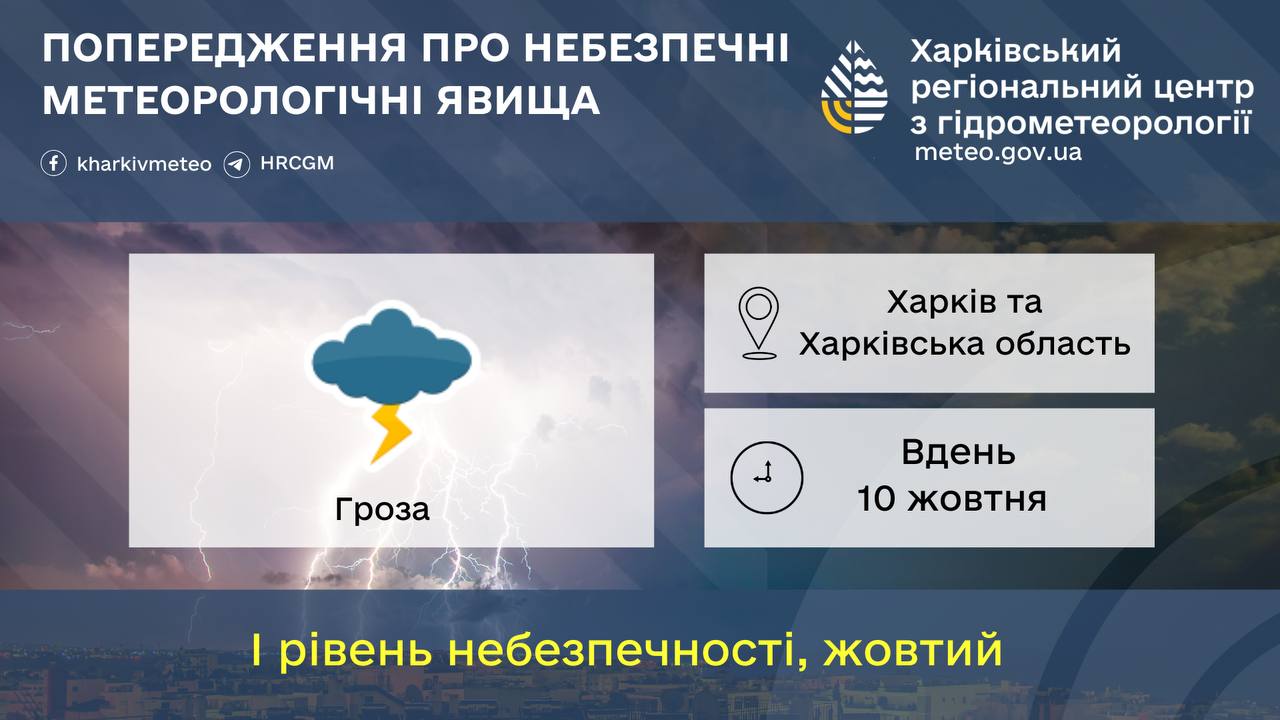 ПОПЕРЕДЖЕННЯ ПРО НЕБЕЗПЕЧНІ МЕТЕОРОЛОГІЧНІ ЯВИЩА

kharkivmeteo HRCGM

Харківський регіональний центр з гідрометеорології
meteo.gov.ua

Гроза

Харків та Харківська область

Вдень
10 жовтня

І рівень небезпечності, жовтий